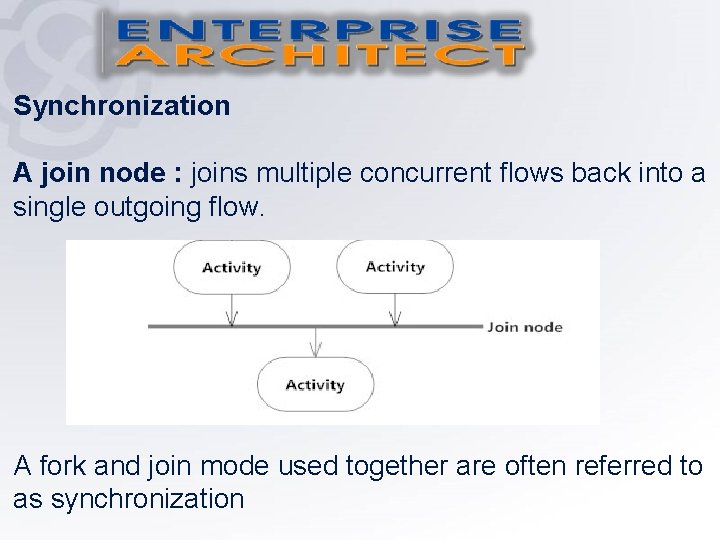 ENTERPRISE
ARCHITECT

Synchronization

A join node : joins multiple concurrent flows back into a single outgoing flow.

Activity

Activity

Join node

Activity

A fork and join mode used together are often referred to as synchronization